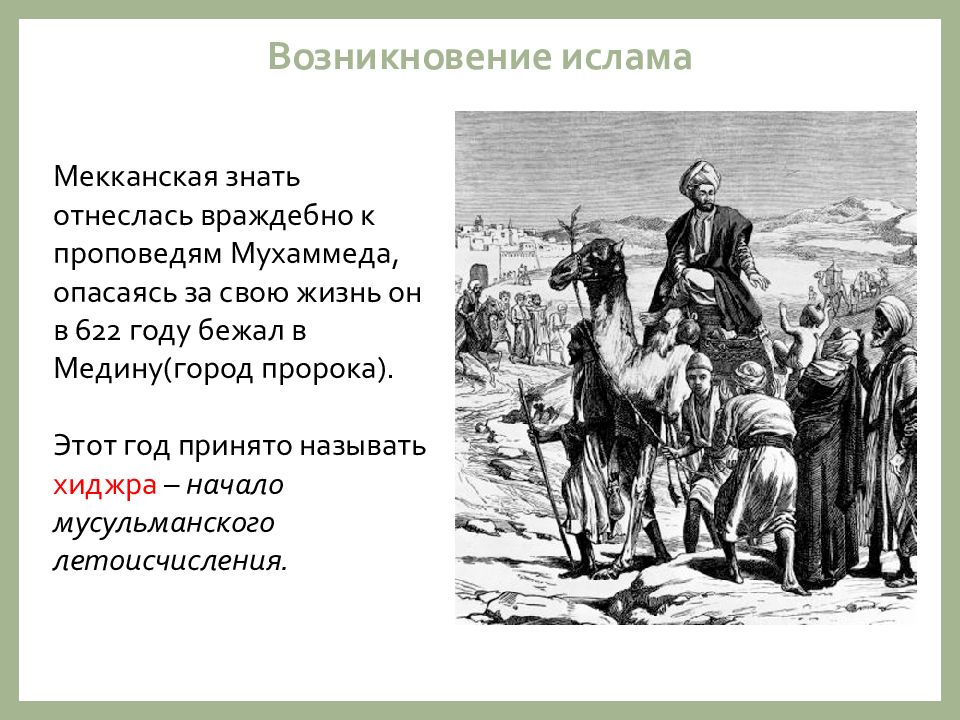 Возникновение ислама

Мекканская знать отнеслась враждебно к проповедям Мухаммеда, опасаясь за свою жизнь он в 622 году бежал в Медину(город пророка).

Этот год принято называть хиджра – начало мусульманского летоисчисления.